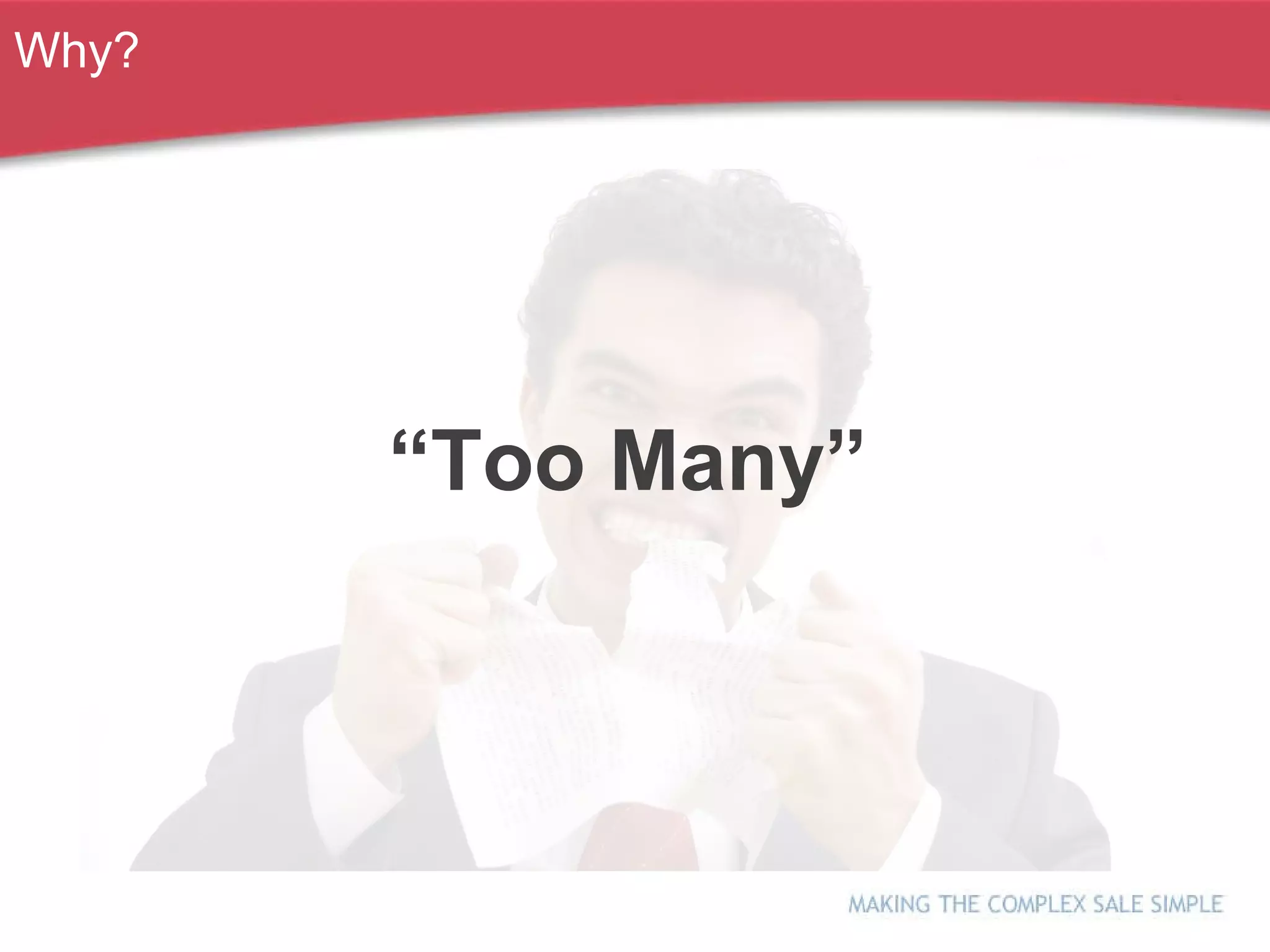 Why?

“Too Many”

MAKING THE COMPLEX SALE SIMPLE